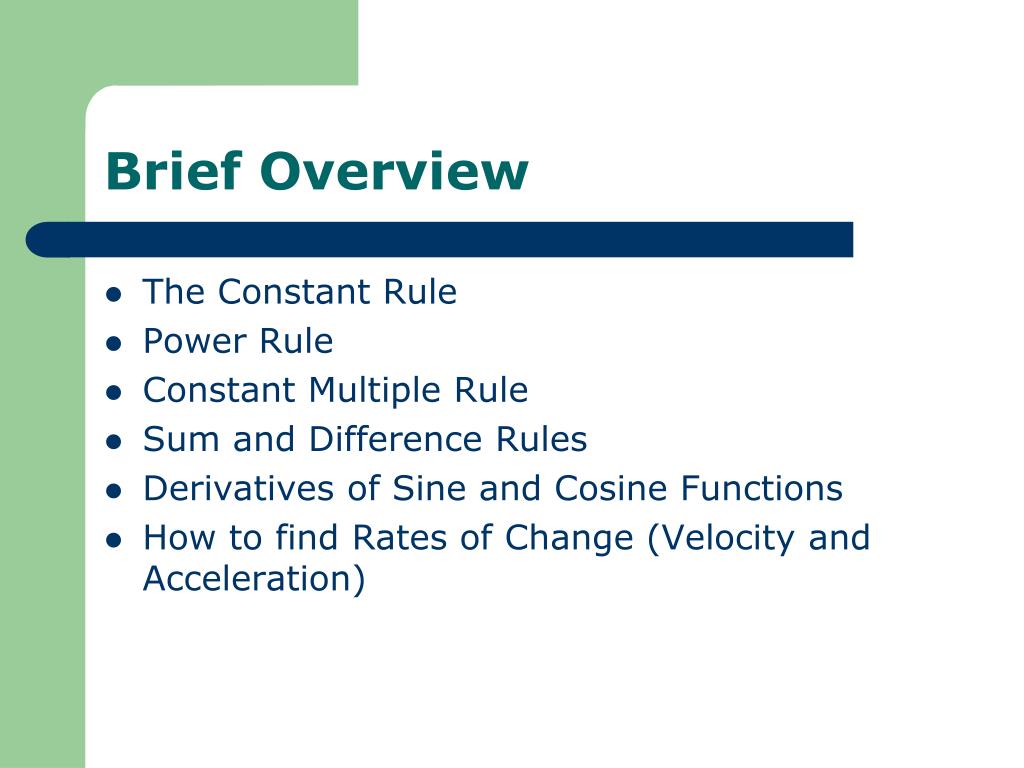 Brief Overview

- The Constant Rule
- Power Rule
- Constant Multiple Rule
- Sum and Difference Rules
- Derivatives of Sine and Cosine Functions
- How to find Rates of Change (Velocity and Acceleration)